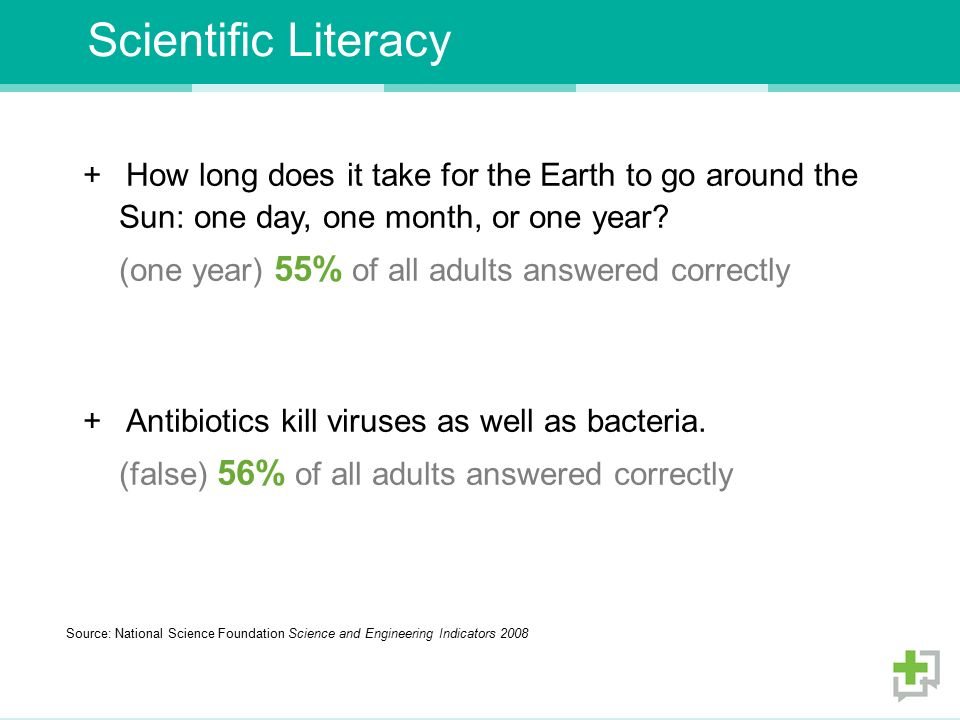 Scientific Literacy

+ How long does it take for the Earth to go around the Sun: one day, one month, or one year?

(one year) 55% of all adults answered correctly

+ Antibiotics kill viruses as well as bacteria.

(false) 56% of all adults answered correctly

Source: National Science Foundation Science and Engineering Indicators 2008